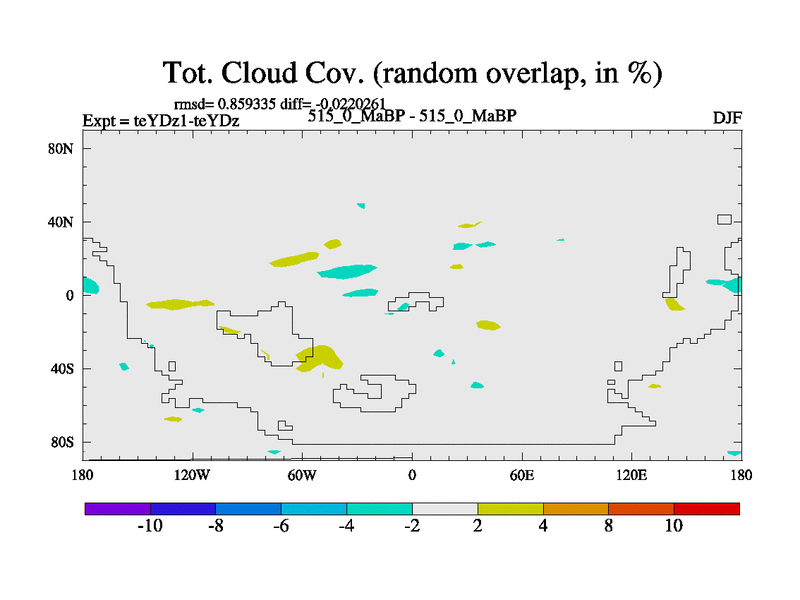 Tot. Cloud Cov. (random overlap, in %)

rmsd= 0.859335 diff= -0.0220261

Expt = teYDz1-teYDz

515_0_MaBP - 515_0_MaBP

DJF

80N

40N

0

40S

80S

180

120W

60W

0

60E

120E

180

-10

-8

-6

-4

-2

2

4

8

10